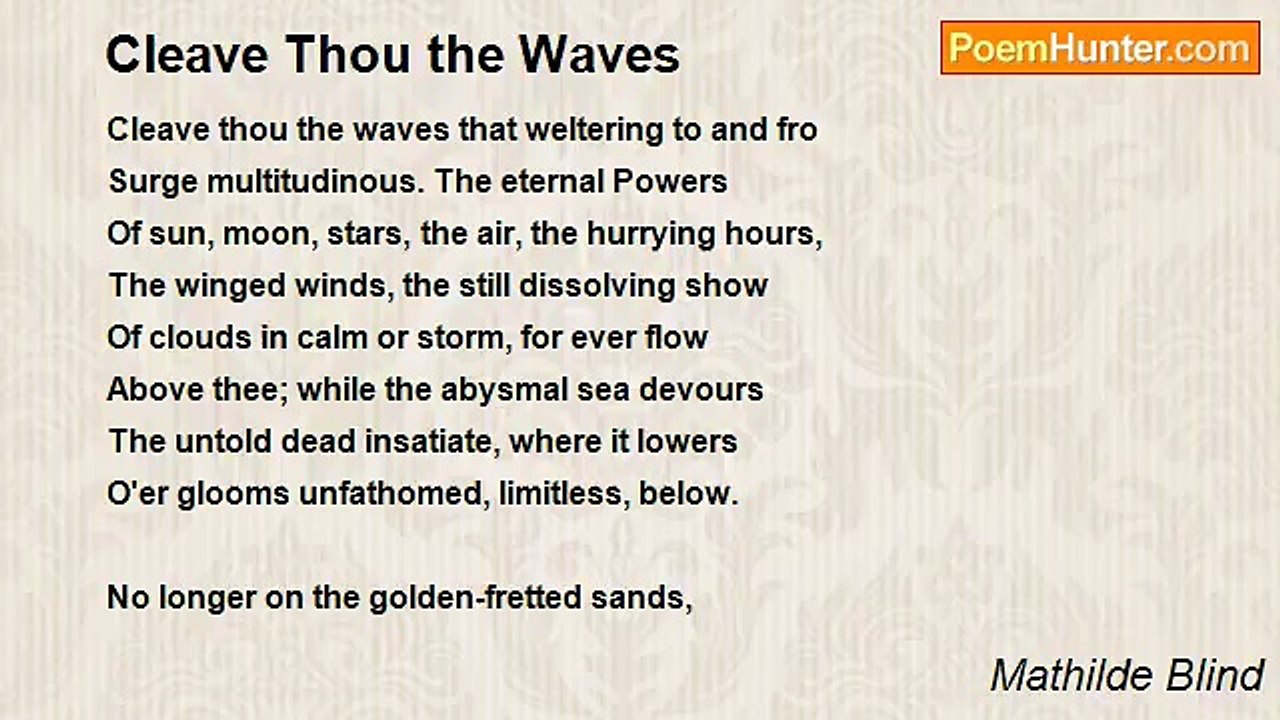 Cleave Thou the Waves

PoemHunter.com

Cleave thou the waves that weltering to and fro
Surge multitudinous. The eternal Powers
Of sun, moon, stars, the air, the hurrying hours,
The winged winds, the still dissolving show
Of clouds in calm or storm, for ever flow
Above thee; while the abysmal sea devours
The untold dead insatiate, where it lowers
O'er glooms unfathomed, limitless, below.

No longer on the golden-fretted sands,

Mathilde Blind